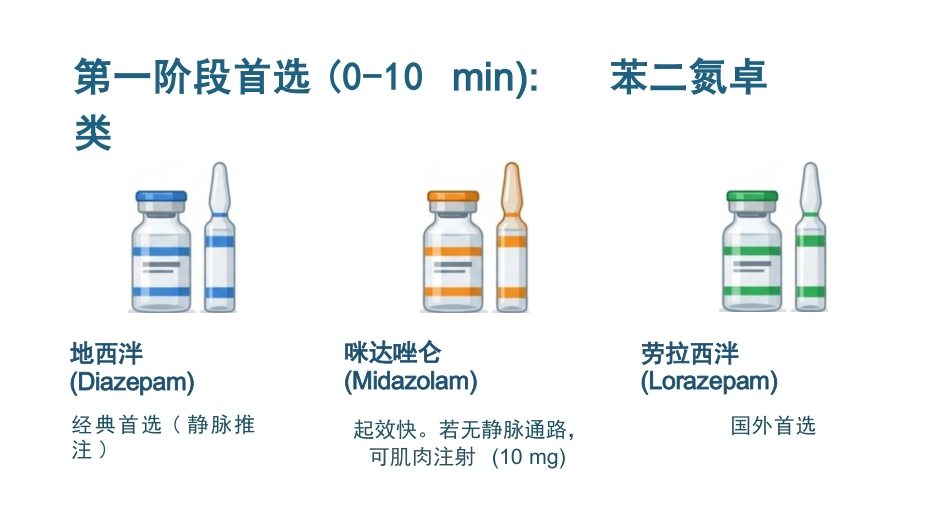 第一阶段首选 (0-10 min): 苯二氮卓类

地西泮
(Diazepam)

经典首选（静脉推注）

咪达唑仑
(Midazolam)

起效快。若无静脉通路，可肌肉注射 (10 mg)

劳拉西泮
(Lorazepam)

国外首选